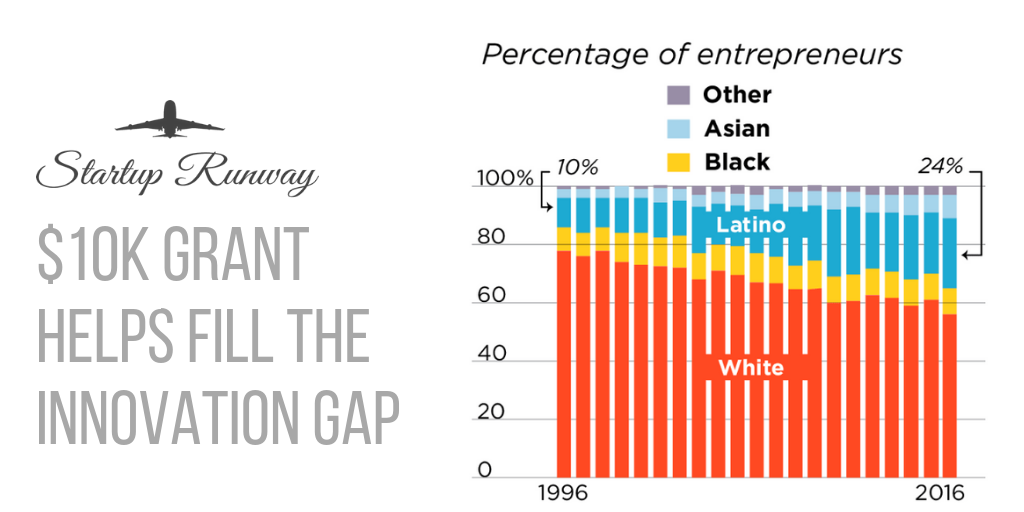 Startup Runway

$10K GRANT HELPS FILL THE INNOVATION GAP

Percentage of entrepreneurs

Other
Asian
Black

10%
24%

100%
80
60
40
20
0

Latino
White

1996
2016